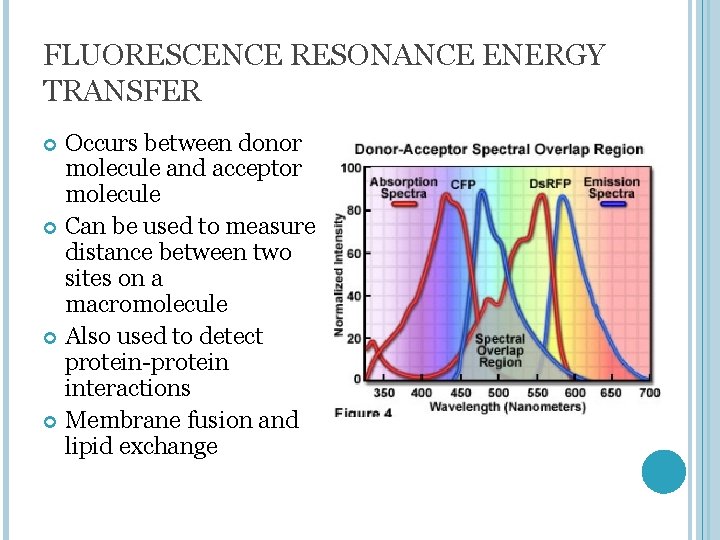 FLUORESCENCE RESONANCE ENERGY TRANSFER

Occurs between donor molecule and acceptor molecule

Can be used to measure distance between two sites on a macromolecule

Also used to detect protein-protein interactions

Membrane fusion and lipid exchange

Donor-Acceptor Spectral Overlap Region

Absorption Spectra

CFP

DsRFP

Emission Spectra

Spectral Overlap Region

Normalized Intensity

100

80

60

40

20

0

350 400 450 500 550 600 650 700

Wavelength (Nanometers)

Figure 4